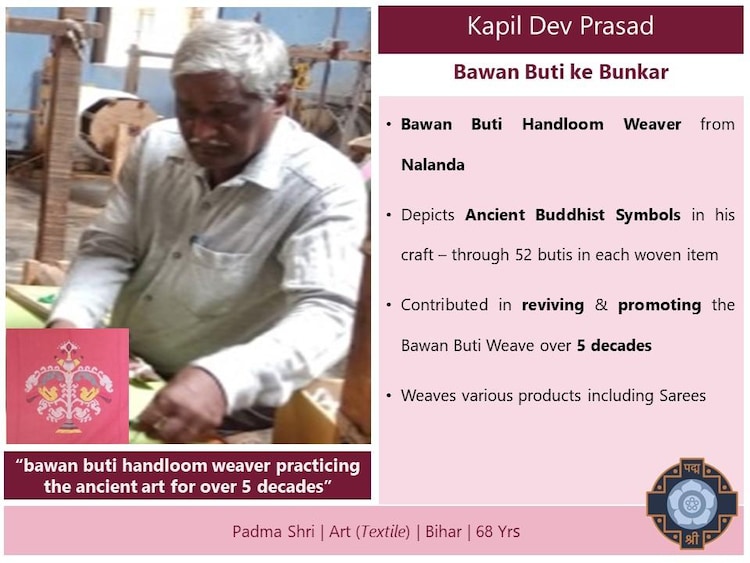 Kapil Dev Prasad

Bawan Buti ke Bunkar

• Bawan Buti Handloom Weaver from Nalanda

• Depicts Ancient Buddhist Symbols in his craft – through 52 butis in each woven item

• Contributed in reviving & promoting the Bawan Buti Weave over 5 decades

• Weaves various products including Sarees

"bawan buti handloom weaver practicing the ancient art for over 5 decades"

Padma Shri | Art (Textile) | Bihar | 68 Yrs

पद्म
श्री